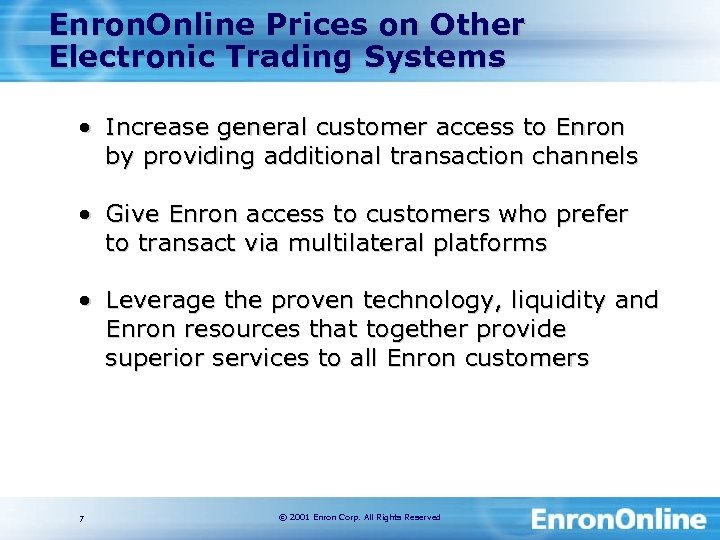 EnronOnline Prices on Other Electronic Trading Systems

• Increase general customer access to Enron by providing additional transaction channels

• Give Enron access to customers who prefer to transact via multilateral platforms

• Leverage the proven technology, liquidity and Enron resources that together provide superior services to all Enron customers

7

© 2001 Enron Corp. All Rights Reserved

EnronOnline